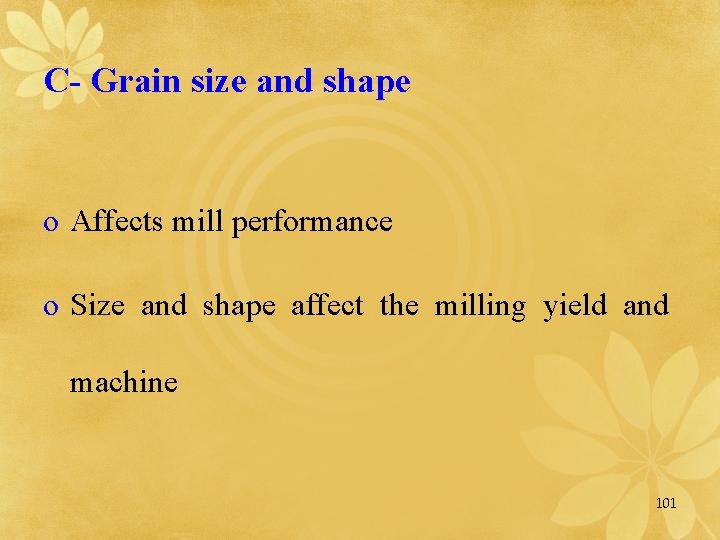 C- Grain size and shape

o Affects mill performance

o Size and shape affect the milling yield and machine

101